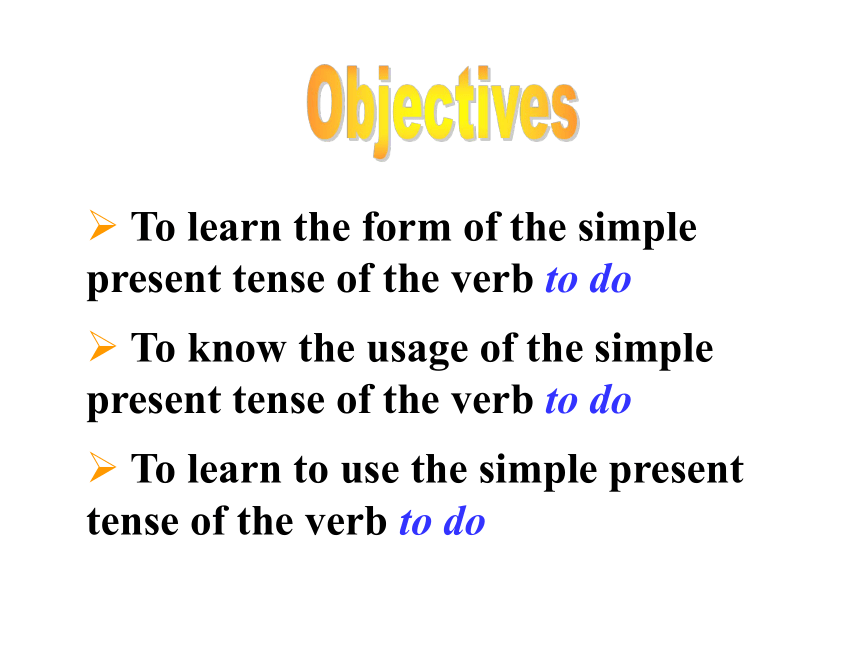 Objectives

➢ To learn the form of the simple present tense of the verb to do

➢ To know the usage of the simple present tense of the verb to do

➢ To learn to use the simple present tense of the verb to do